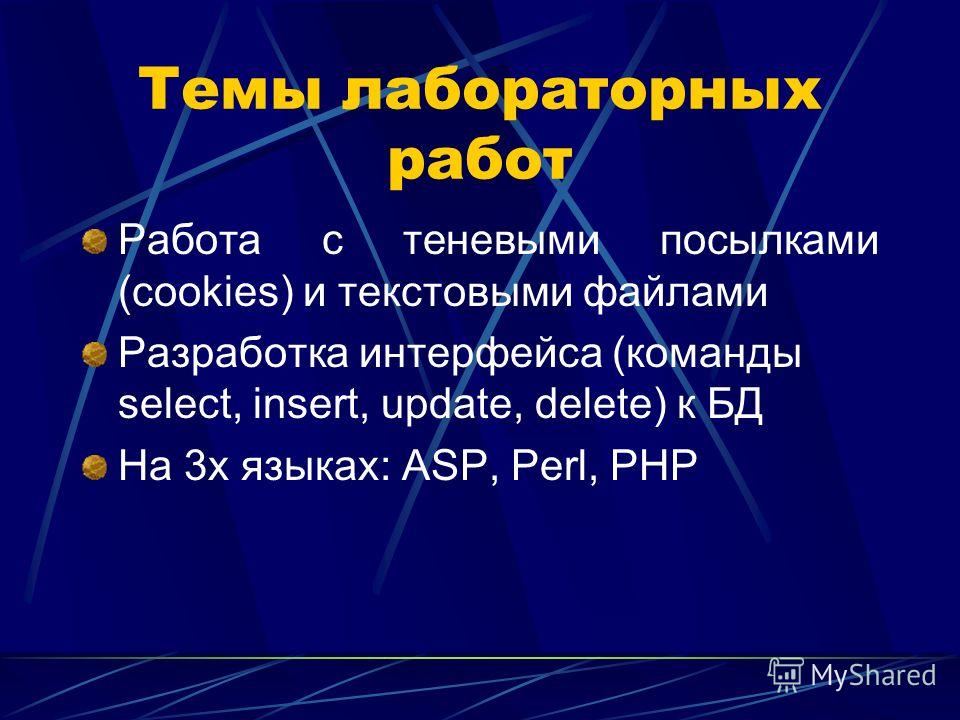 Темы лабораторных работ

Работа с теневыми посылками (cookies) и текстовыми файлами

Разработка интерфейса (команды select, insert, update, delete) к БД

На 3х языках: ASP, Perl, PHP

MyShared